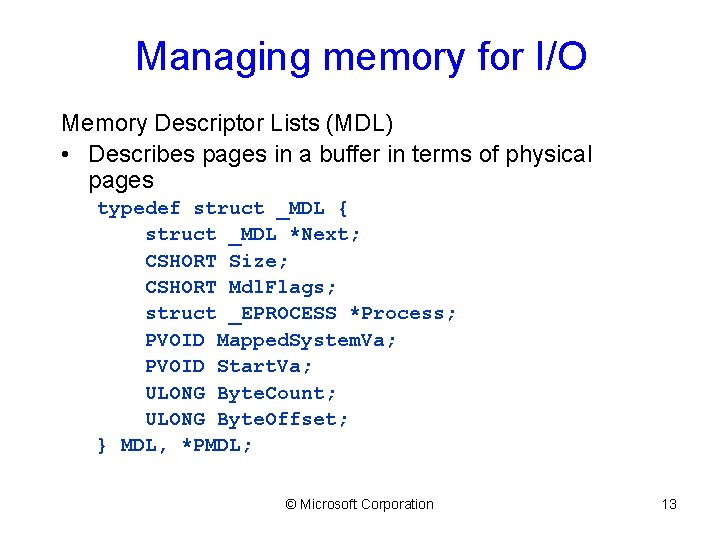 Managing memory for I/O

Memory Descriptor Lists (MDL)

• Describes pages in a buffer in terms of physical pages

typedef struct _MDL {
    struct _MDL *Next;
    CSHORT Size;
    CSHORT MdlFlags;
    struct _EPROCESS *Process;
    PVOID MappedSystemVa;
    PVOID StartVa;
    ULONG ByteCount;
    ULONG ByteOffset;
} MDL, *PMDL;

© Microsoft Corporation

13